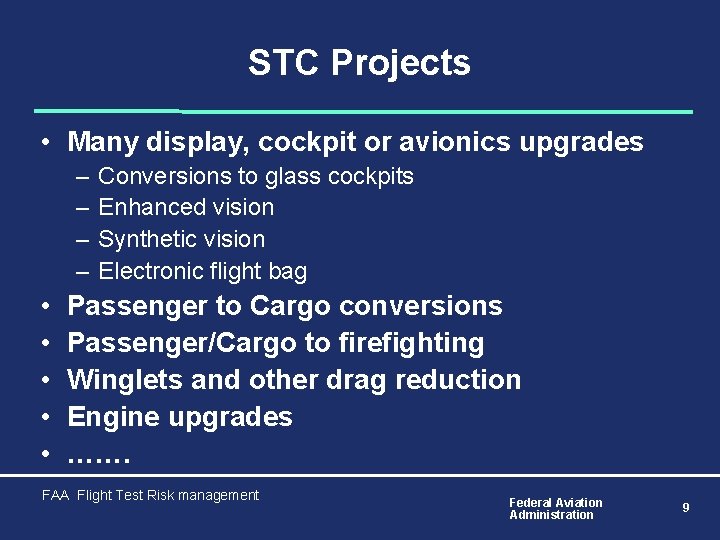 STC Projects

• Many display, cockpit or avionics upgrades
– Conversions to glass cockpits
– Enhanced vision
– Synthetic vision
– Electronic flight bag
• Passenger to Cargo conversions
• Passenger/Cargo to firefighting
• Winglets and other drag reduction
• Engine upgrades
• …….

FAA Flight Test Risk management

Federal Aviation Administration

9